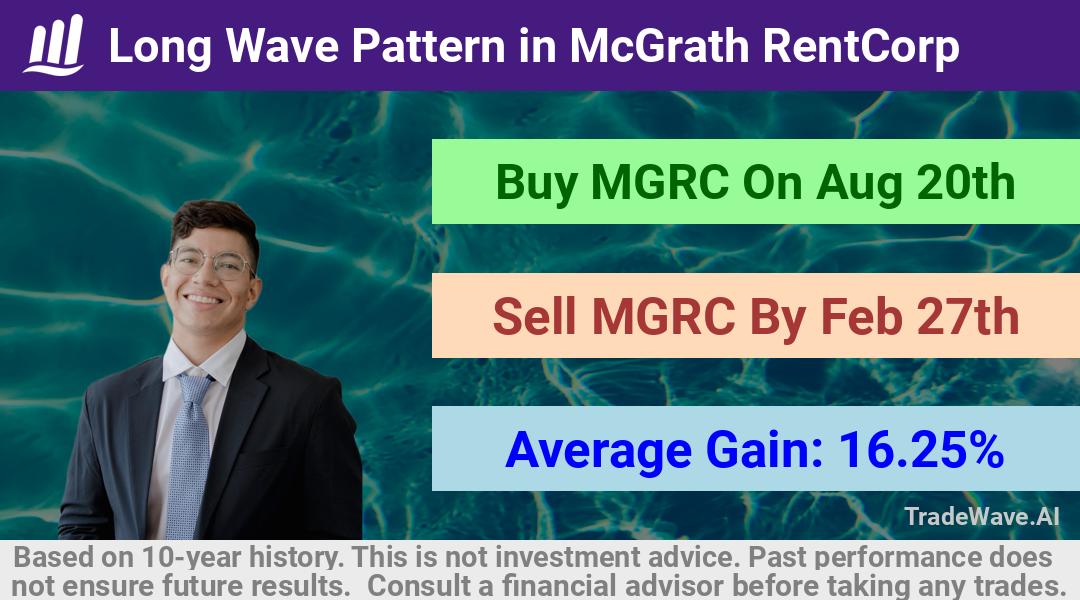 Long Wave Pattern in McGrath RentCorp

Buy MGRC On Aug 20th

Sell MGRC By Feb 27th

Average Gain: 16.25%

TradeWave.AI

Based on 10-year history. This is not investment advice. Past performance does not ensure future results. Consult a financial advisor before taking any trades.